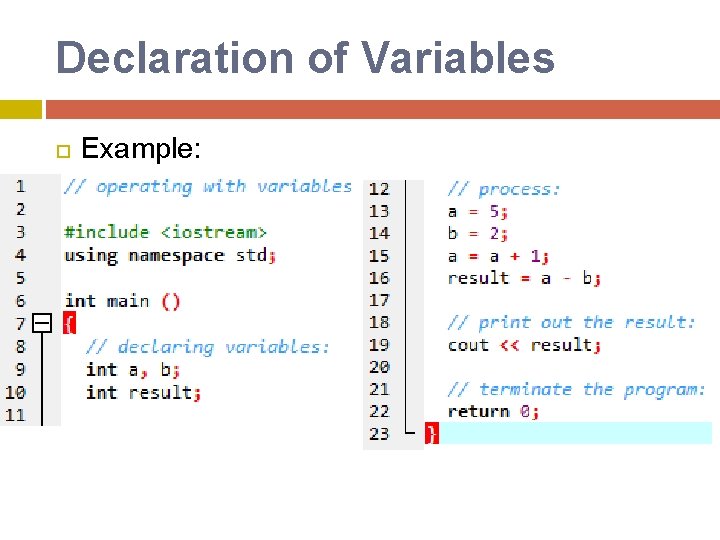 Declaration of Variables

Example:

1 // operating with variables
2
3 #include <iostream>
4 using namespace std;
5
6 int main ()
7 {
8 // declaring variables:
9 int a, b;
10 int result;
11

12 // process:
13 a = 5;
14 b = 2;
15 a = a + 1;
16 result = a - b;
17
18 // print out the result:
19 cout << result;
20
21 // terminate the program:
22 return 0;
23 }